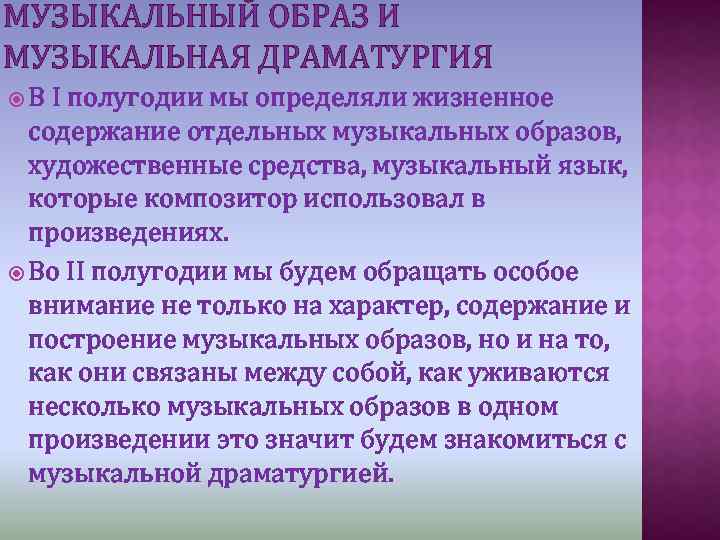 МУЗЫКАЛЬНЫЙ ОБРАЗ И МУЗЫКАЛЬНАЯ ДРАМАТУРГИЯ

В I полугодии мы определяли жизненное содержание отдельных музыкальных образов, художественные средства, музыкальный язык, которые композитор использовал в произведениях.

Во II полугодии мы будем обращать особое внимание не только на характер, содержание и построение музыкальных образов, но и на то, как они связаны между собой, как уживаются несколько музыкальных образов в одном произведении это значит будем знакомиться с музыкальной драматургией.